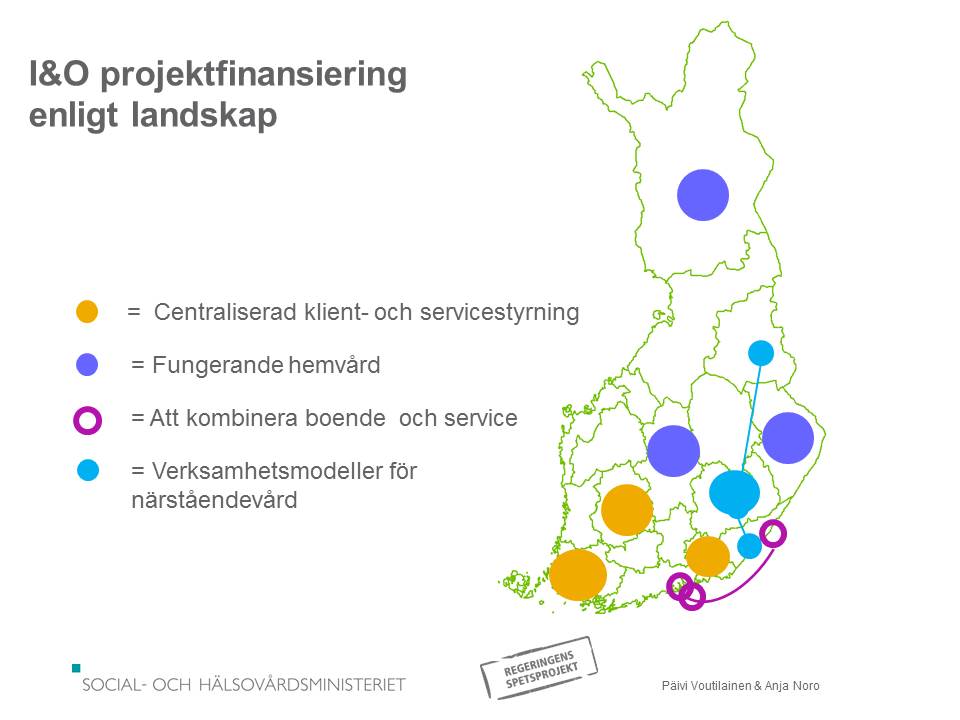 I&O projektfinansiering enligt landskap

= Centraliserad klient- och servicestyrning

= Fungerande hemvård

= Att kombinera boende och service

= Verksamhetsmodeller för närståendevård

SOCIAL- OCH HÄLSOVÅRDSMINISTERIET

REGERINGENS SPETSPROJEKT

Päivi Voutilainen & Anja Noro